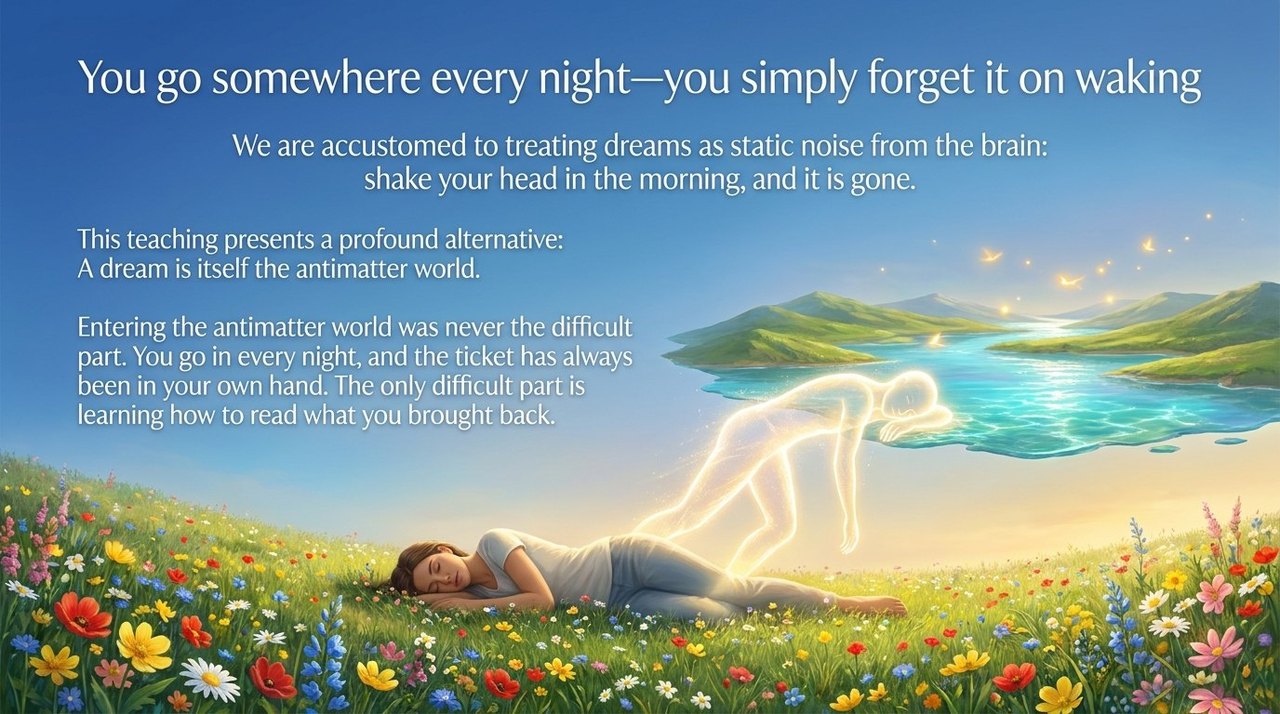 You go somewhere every night—you simply forget it on waking

We are accustomed to treating dreams as static noise from the brain: shake your head in the morning, and it is gone.

This teaching presents a profound alternative:
A dream is itself the antimatter world.

Entering the antimatter world was never the difficult part. You go in every night, and the ticket has always been in your own hand. The only difficult part is learning how to read what you brought back.